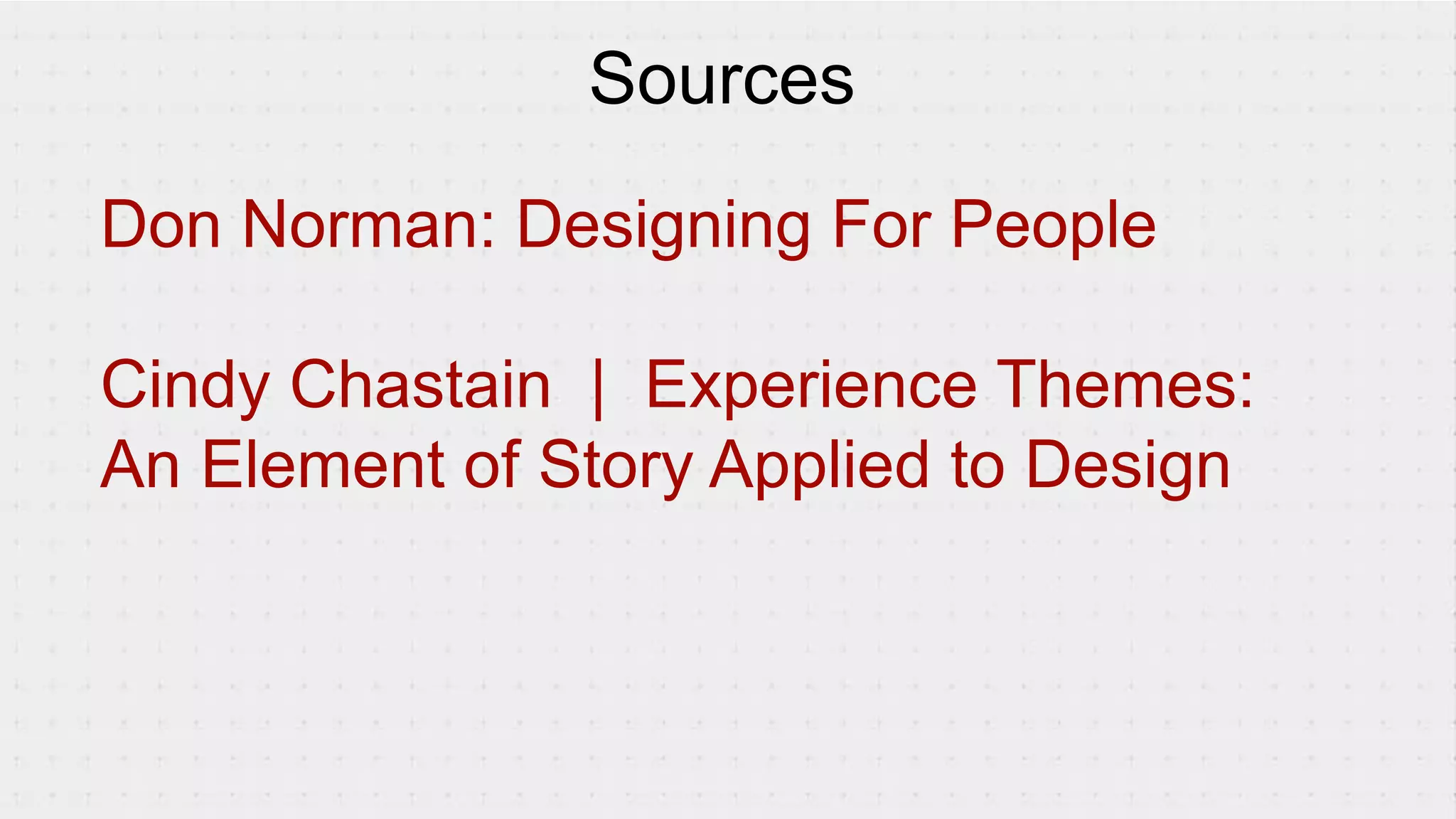 Sources

Don Norman: Designing For People

Cindy Chastain | Experience Themes: An Element of Story Applied to Design